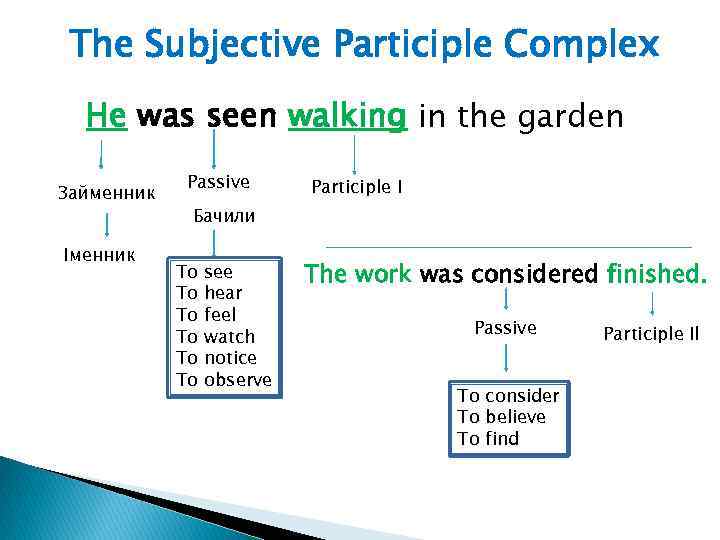 The Subjective Participle Complex

He was seen walking in the garden

Займенник

Іменник

Passive

Бачили

To see
To hear
To feel
To watch
To notice
To observe

Participle I

The work was considered finished.

Passive

To consider
To believe
To find

Participle II